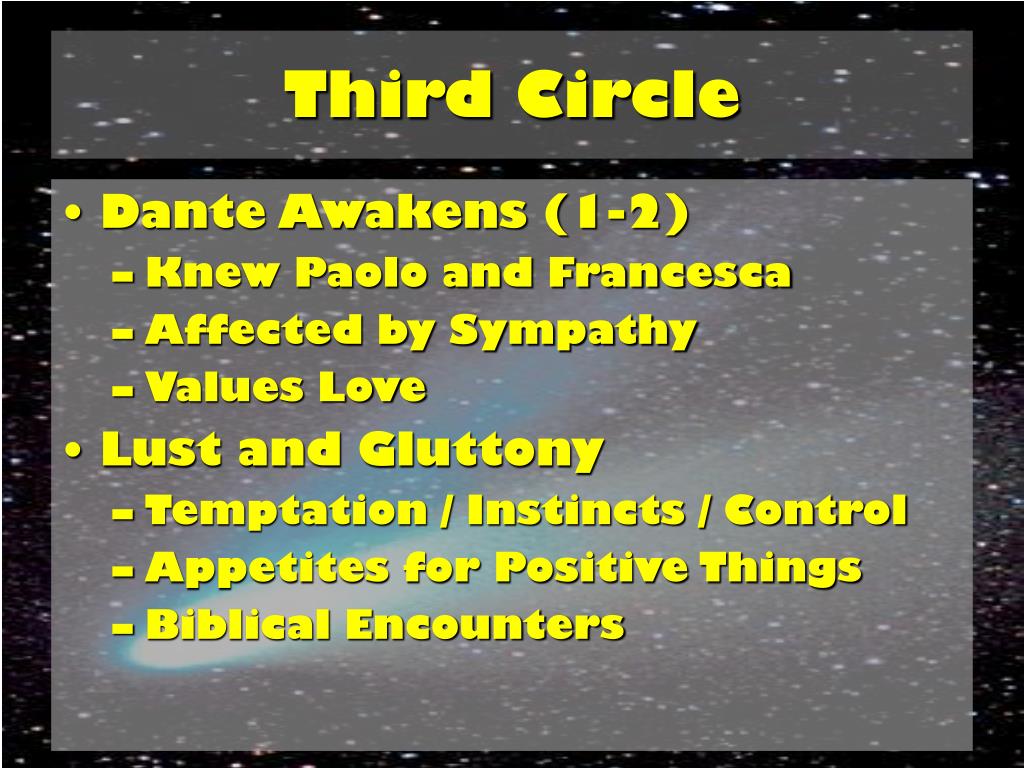 Third Circle

• Dante Awakens (1-2)
  – Knew Paolo and Francesca
  – Affected by Sympathy
  – Values Love
• Lust and Gluttony
  – Temptation / Instincts / Control
  – Appetites for Positive Things
  – Biblical Encounters